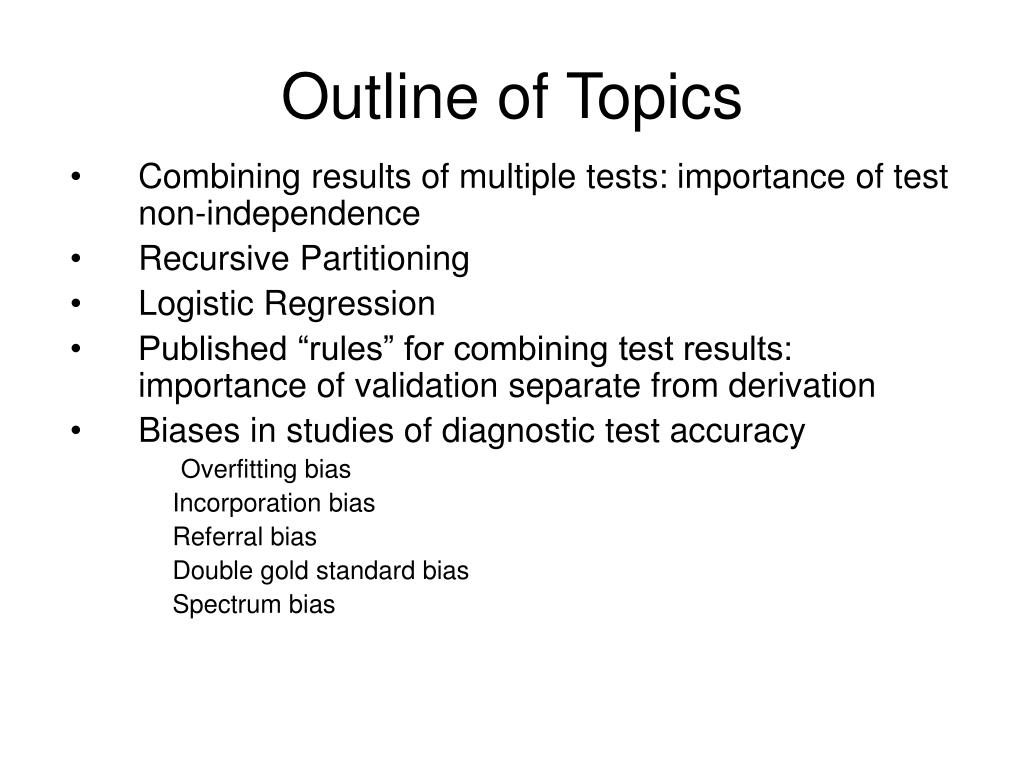 Outline of Topics

• Combining results of multiple tests: importance of test non-independence
• Recursive Partitioning
• Logistic Regression
• Published “rules” for combining test results: importance of validation separate from derivation
• Biases in studies of diagnostic test accuracy
Overfitting bias
Incorporation bias
Referral bias
Double gold standard bias
Spectrum bias